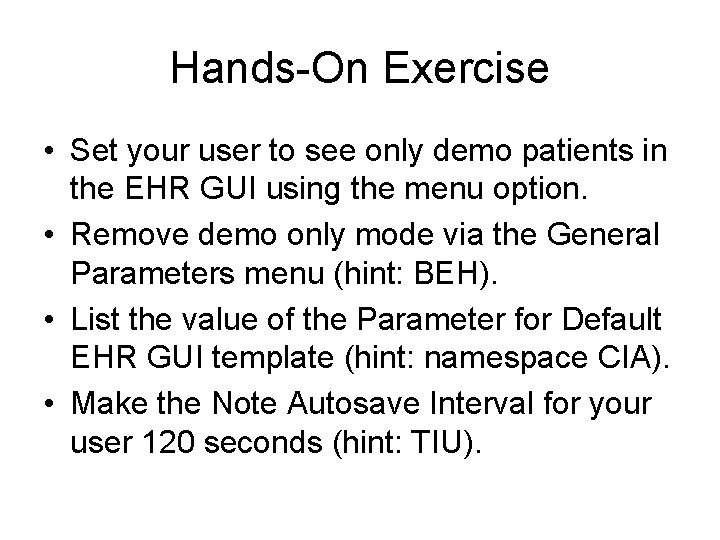 Hands-On Exercise

• Set your user to see only demo patients in the EHR GUI using the menu option.
• Remove demo only mode via the General Parameters menu (hint: BEH).
• List the value of the Parameter for Default EHR GUI template (hint: namespace CIA).
• Make the Note Autosave Interval for your user 120 seconds (hint: TIU).